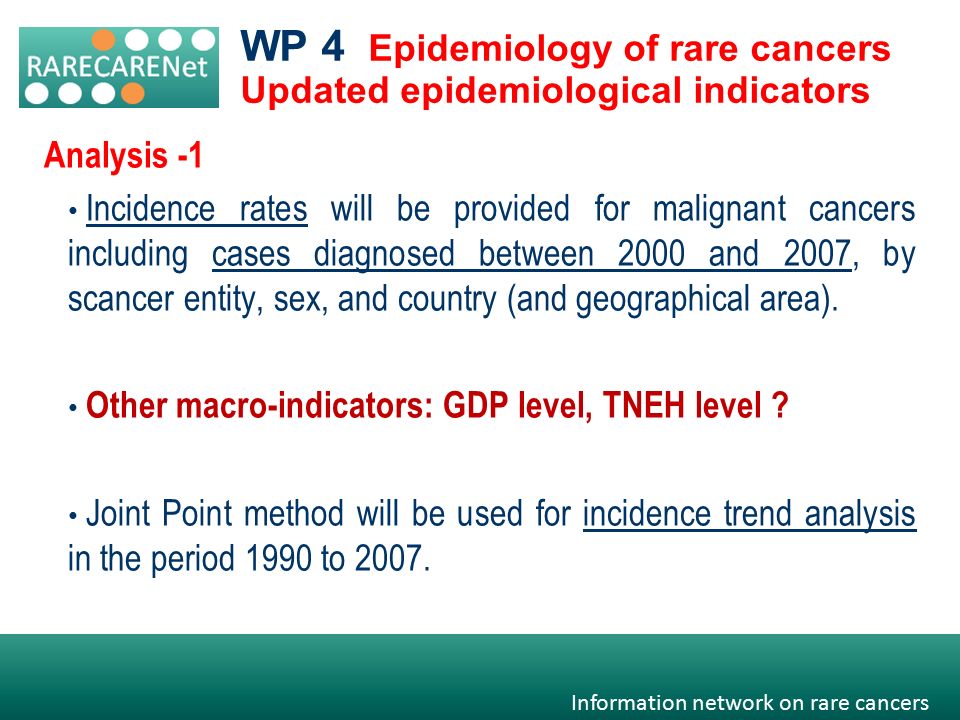 RARECARENet

WP 4 Epidemiology of rare cancers
Updated epidemiological indicators

Analysis -1

• Incidence rates will be provided for malignant cancers including cases diagnosed between 2000 and 2007, by scancer entity, sex, and country (and geographical area).

• Other macro-indicators: GDP level, TNEH level ?

• Joint Point method will be used for incidence trend analysis in the period 1990 to 2007.

Information network on rare cancers